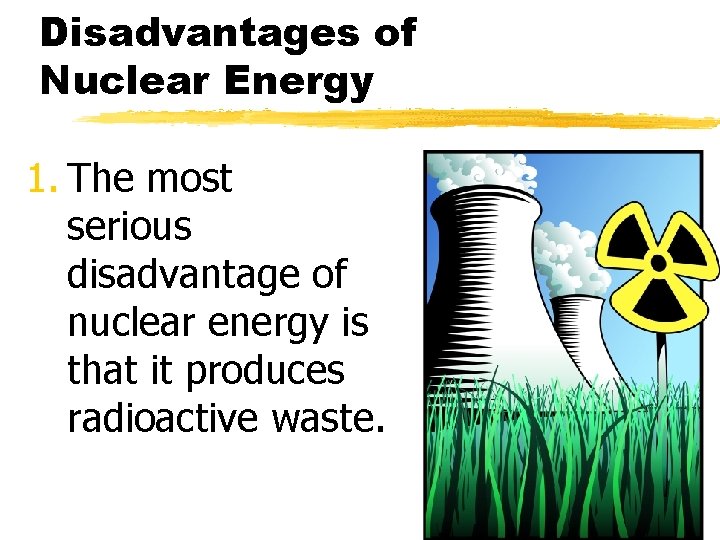 Disadvantages of Nuclear Energy

1. The most serious disadvantage of nuclear energy is that it produces radioactive waste.